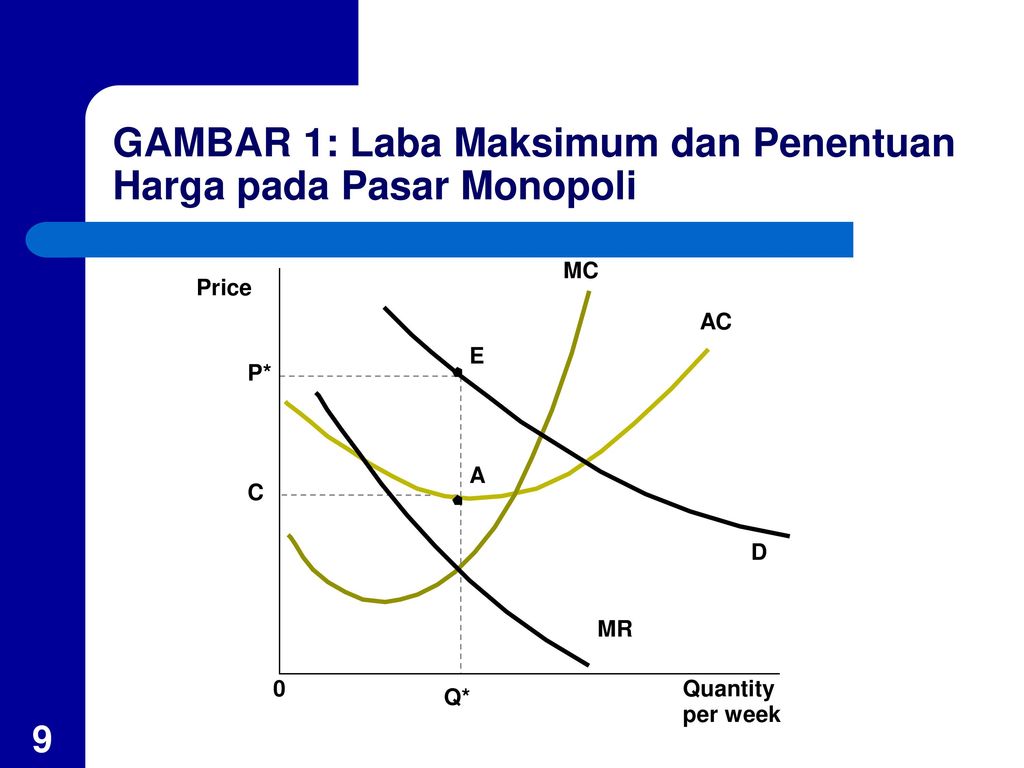 GAMBAR 1: Laba Maksimum dan Penentuan Harga pada Pasar Monopoli

Price

MC

AC

E

P*

A

C

D

MR

0

Q*

Quantity per week

9